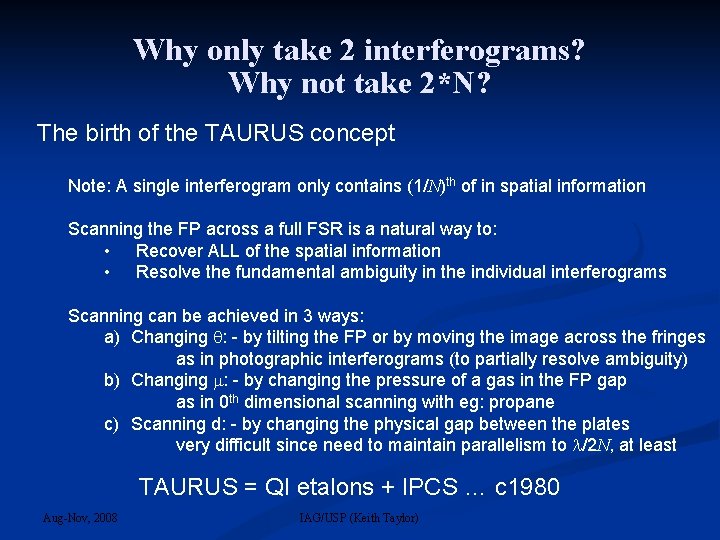 Why only take 2 interferograms?
Why not take 2*N?

The birth of the TAURUS concept

Note: A single interferogram only contains $(1/N)^{th}$ of in spatial information

Scanning the FP across a full FSR is a natural way to:
• Recover ALL of the spatial information
• Resolve the fundamental ambiguity in the individual interferograms

Scanning can be achieved in 3 ways:
a) Changing $\theta$: - by tilting the FP or by moving the image across the fringes as in photographic interferograms (to partially resolve ambiguity)
b) Changing $\mu$: - by changing the pressure of a gas in the FP gap as in $0^{th}$ dimensional scanning with eg: propane
c) Scanning d: - by changing the physical gap between the plates very difficult since need to maintain parallelism to $\lambda/2N$, at least

TAURUS = QI etalons + IPCS … c1980

Aug-Nov, 2008
IAG/USP (Keith Taylor)